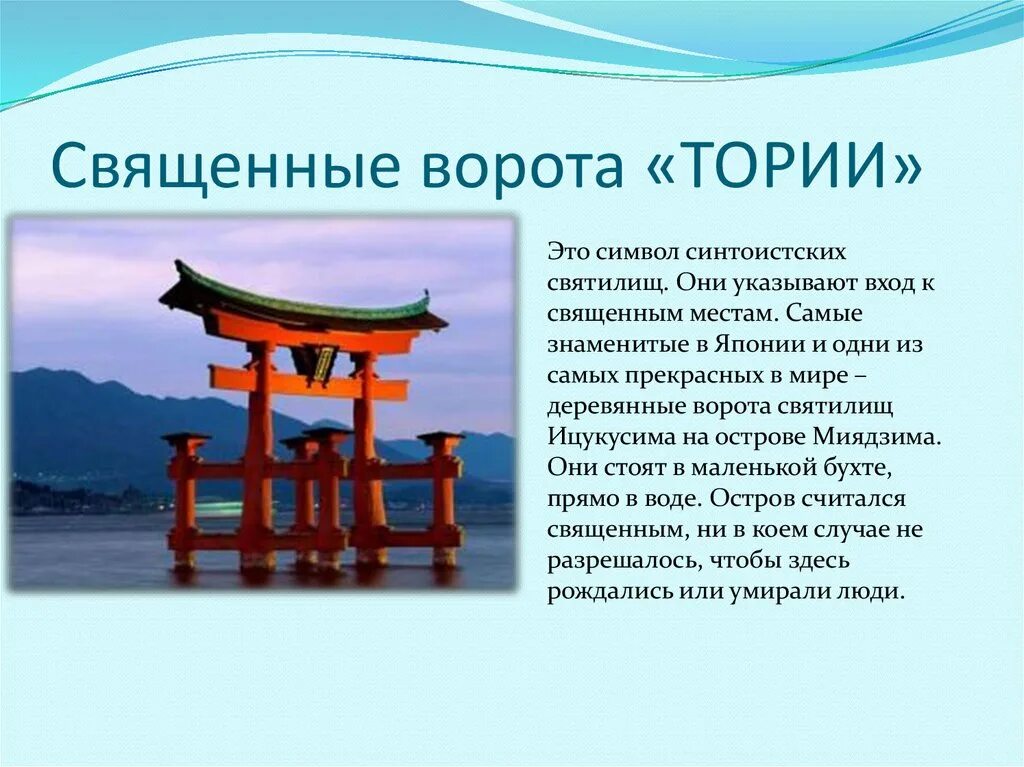 Священные ворота «ТОРИИ»

Это символ синтоистских святилищ. Они указывают вход к священным местам. Самые знаменитые в Японии и одни из самых прекрасных в мире – деревянные ворота святилищ Ицукусима на острове Миядзима. Они стоят в маленькой бухте, прямо в воде. Остров считался священным, ни в коем случае не разрешалось, чтобы здесь рождались или умирали люди.